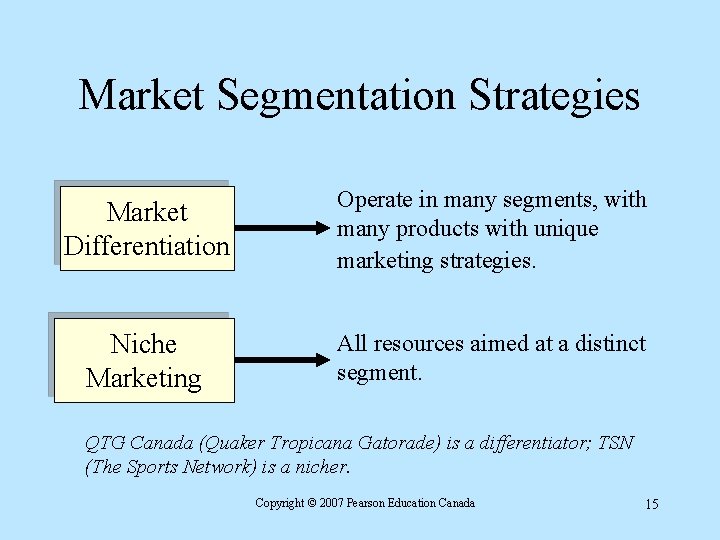 Market Segmentation Strategies

Market Differentiation

Operate in many segments, with many products with unique marketing strategies.

Niche Marketing

All resources aimed at a distinct segment.

QTG Canada (Quaker Tropicana Gatorade) is a differentiator; TSN (The Sports Network) is a nicher.

Copyright © 2007 Pearson Education Canada

15